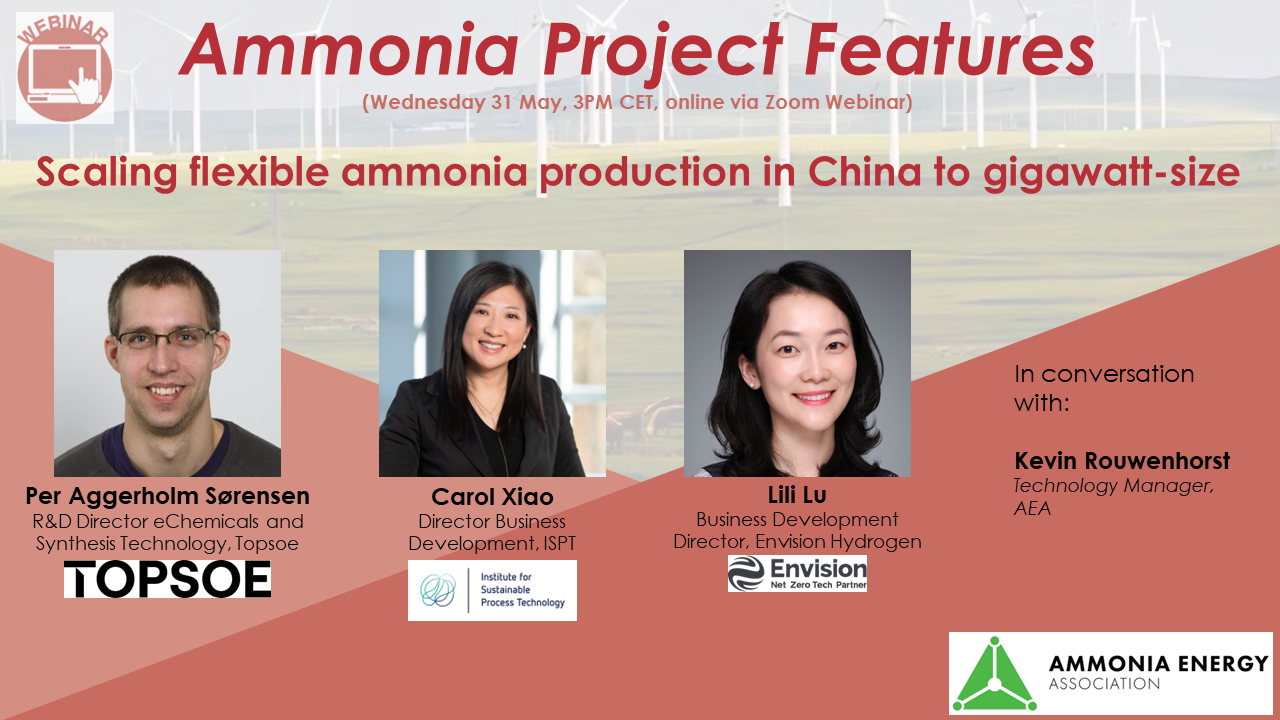 WEBINAR

Ammonia Project Features

(Wednesday 31 May, 3PM CET, online via Zoom Webinar)

Scaling flexible ammonia production in China to gigawatt-size

Per Aggerholm Sørensen
R&D Director eChemicals and Synthesis Technology, Topsoe

TOPSOE

Carol Xiao
Director Business Development, ISPT

Institute for Sustainable Process Technology

Lili Lu
Business Development Director, Envision Hydrogen

Envision
Net Zero Tech Partner

In conversation with:

Kevin Rouwenhorst
Technology Manager, AEA

AMMONIA ENERGY ASSOCIATION